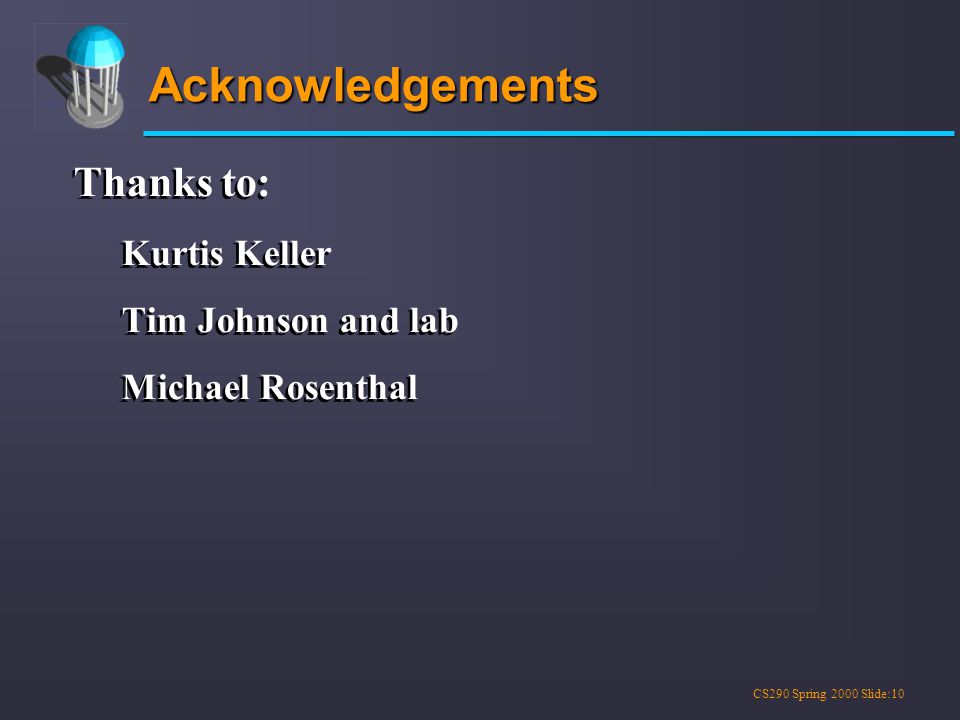 Acknowledgements

Thanks to:

Kurtis Keller

Tim Johnson and lab

Michael Rosenthal

CS290 Spring 2000 Slide:10